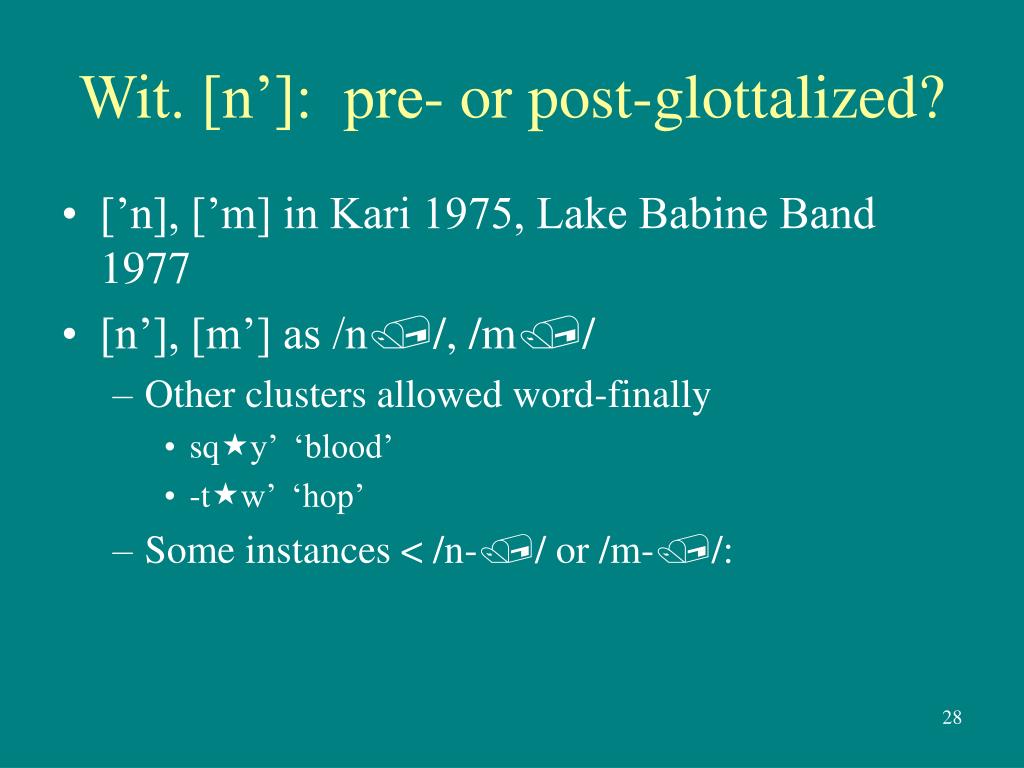 Wit. [n’]: pre- or post-glottalized?

• [’n], [’m] in Kari 1975, Lake Babine Band 1977

• [n’], [m’] as /n📪/, /m📪/

– Other clusters allowed word-finally

• sq★y’ ‘blood’

• -t★w’ ‘hop’

– Some instances < /n-📪/ or /m-📪/:

28